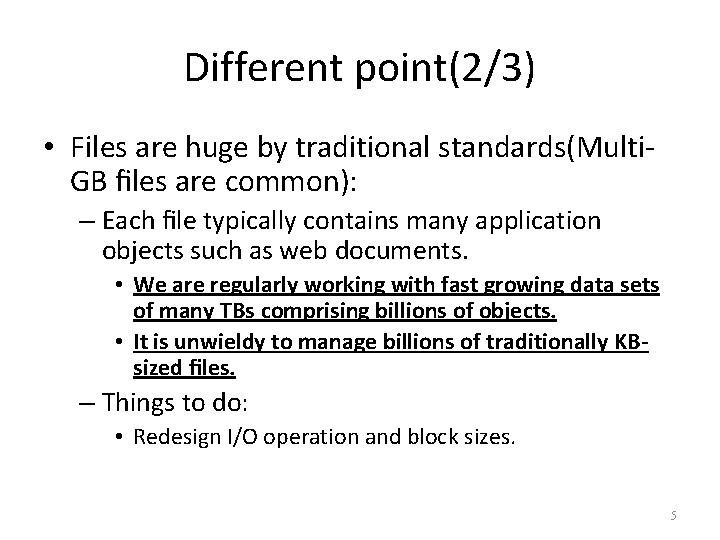 Different point(2/3)

• Files are huge by traditional standards(Multi-GB files are common):
– Each file typically contains many application objects such as web documents.
• We are regularly working with fast growing data sets of many TBs comprising billions of objects.
• It is unwieldy to manage billions of traditionally KB-sized files.
– Things to do:
• Redesign I/O operation and block sizes.

5